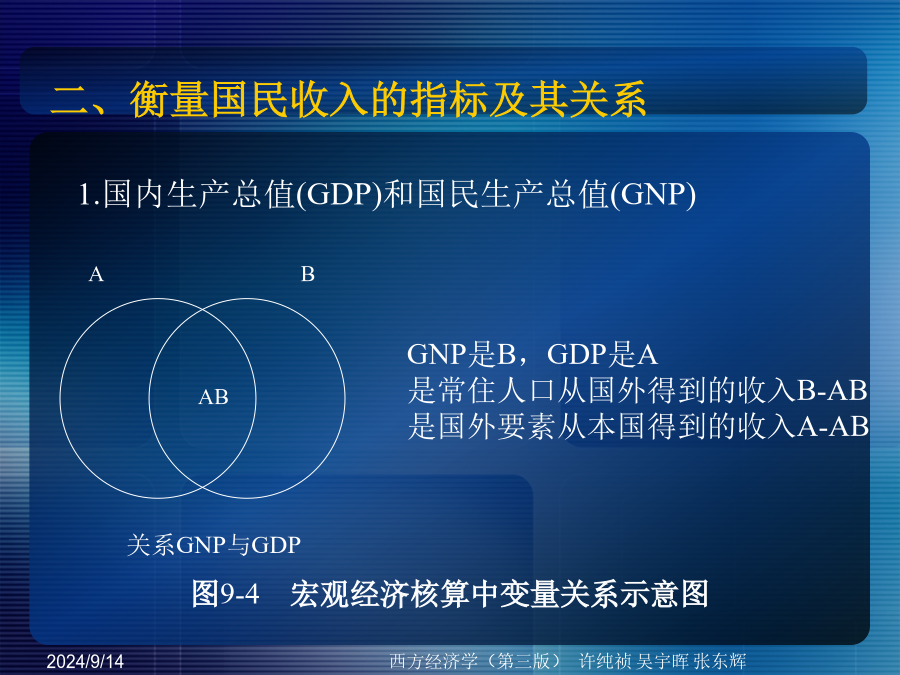 二、衡量国民收入的指标及其关系

1.国内生产总值(GDP)和国民生产总值(GNP)

A

B

AB

GNP是B，GDP是A
是常住人口从国外得到的收入B-AB
是国外要素从本国得到的收入A-AB

关系GNP与GDP

图9-4　宏观经济核算中变量关系示意图

2024/9/14

西方经济学（第三版）　许纯祯 吴宇晖 张东辉